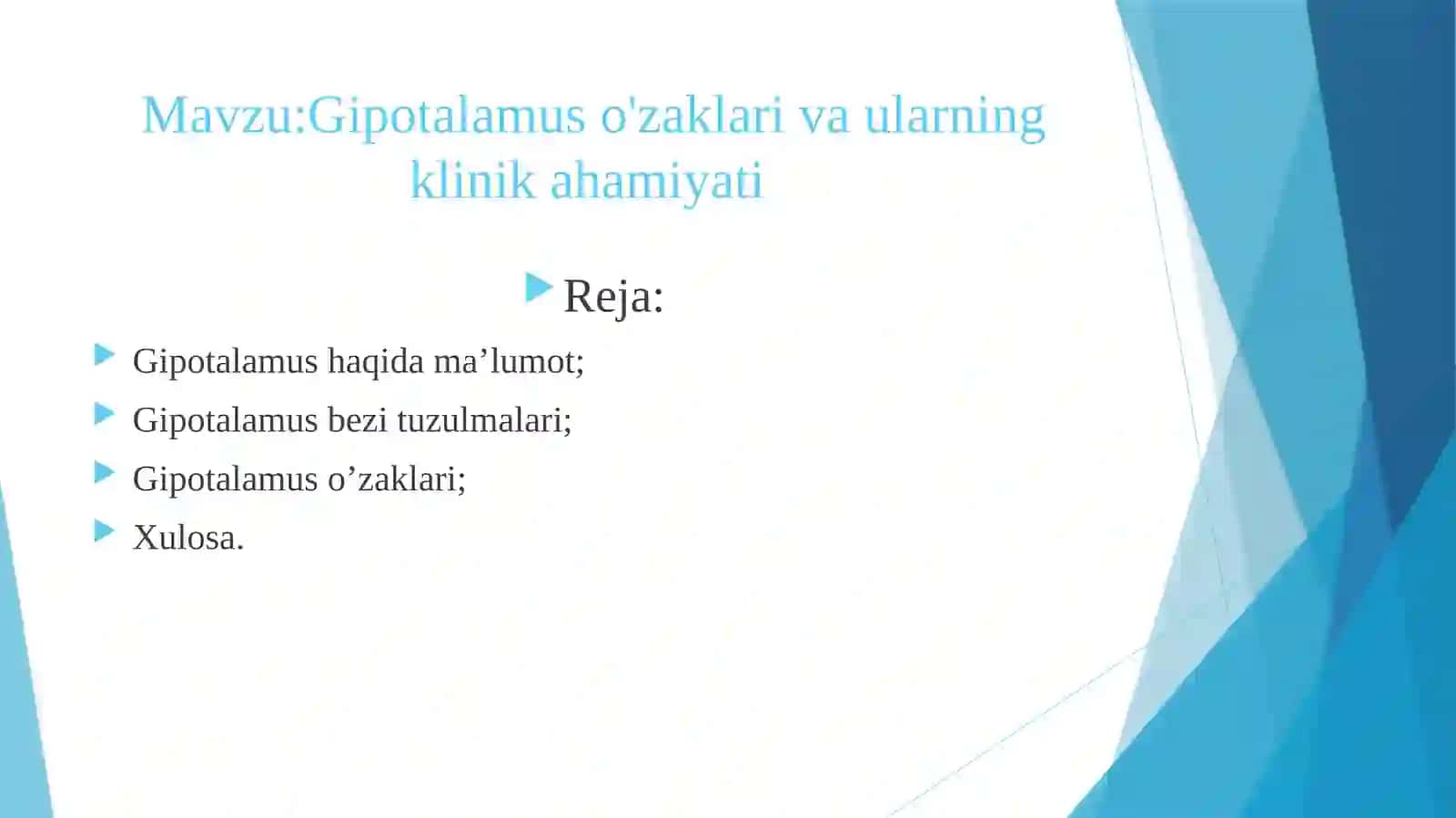 Mavzu:Gipotalamus o'zaklari va ularning klinik ahamiyati

Reja:

Gipotalamus haqida ma’lumot;

Gipotalamus bezi tuzulmalari;

Gipotalamus o’zaklari;

Xulosa.